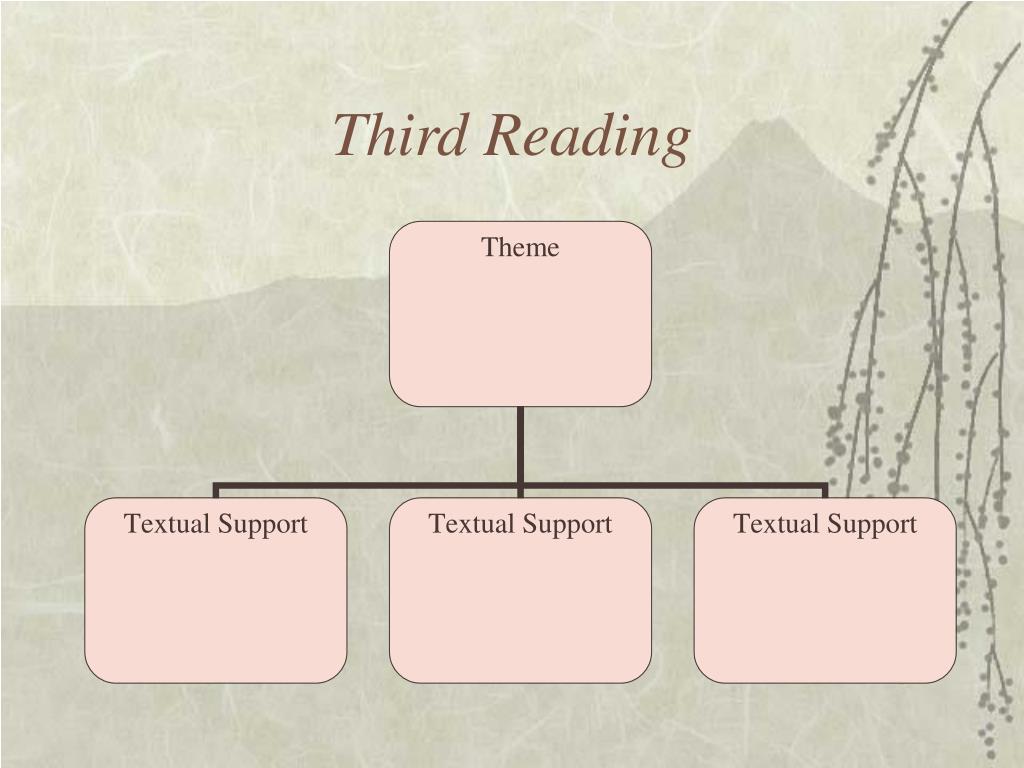 Third Reading

Theme

Textual Support

Textual Support

Textual Support